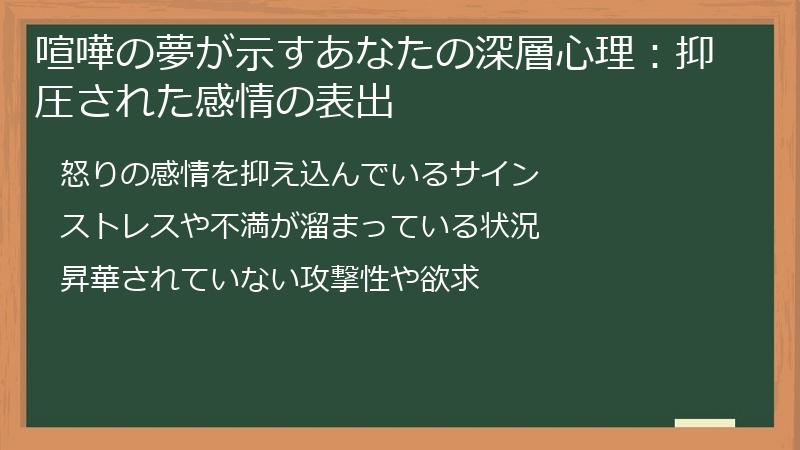 喧嘩の夢が示すあなたの深層心理：抑圧された感情の表出

怒りの感情を抑え込んでいるサイン

ストレスや不満が溜まっている状況

昇華されていない攻撃性や欲求